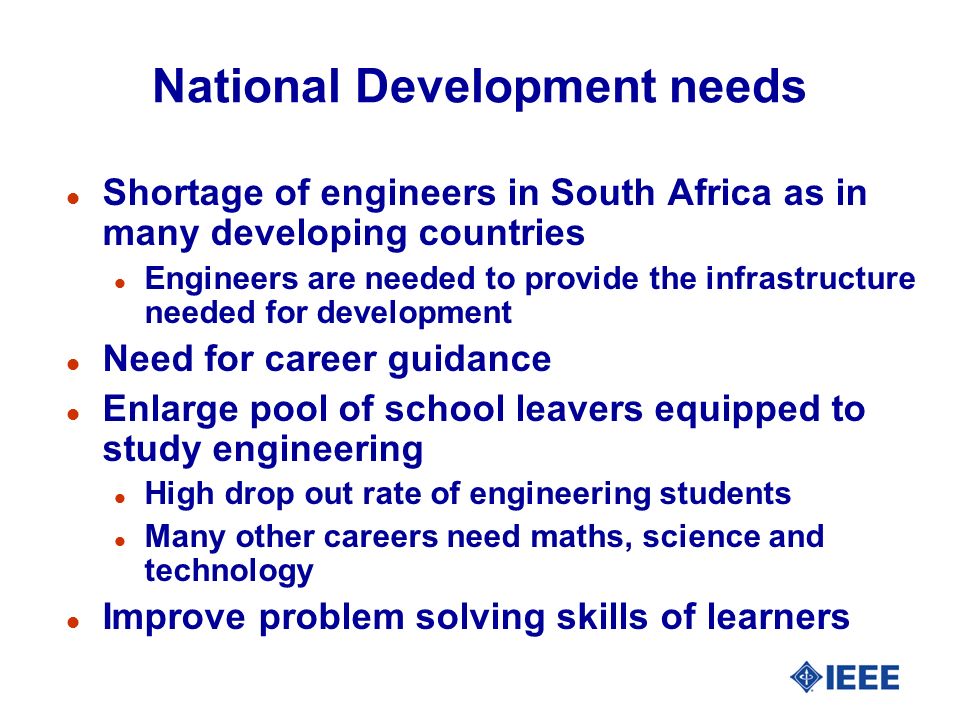 National Development needs

- Shortage of engineers in South Africa as in many developing countries
  - Engineers are needed to provide the infrastructure needed for development
- Need for career guidance
- Enlarge pool of school leavers equipped to study engineering
  - High drop out rate of engineering students
  - Many other careers need maths, science and technology
- Improve problem solving skills of learners

IEEE